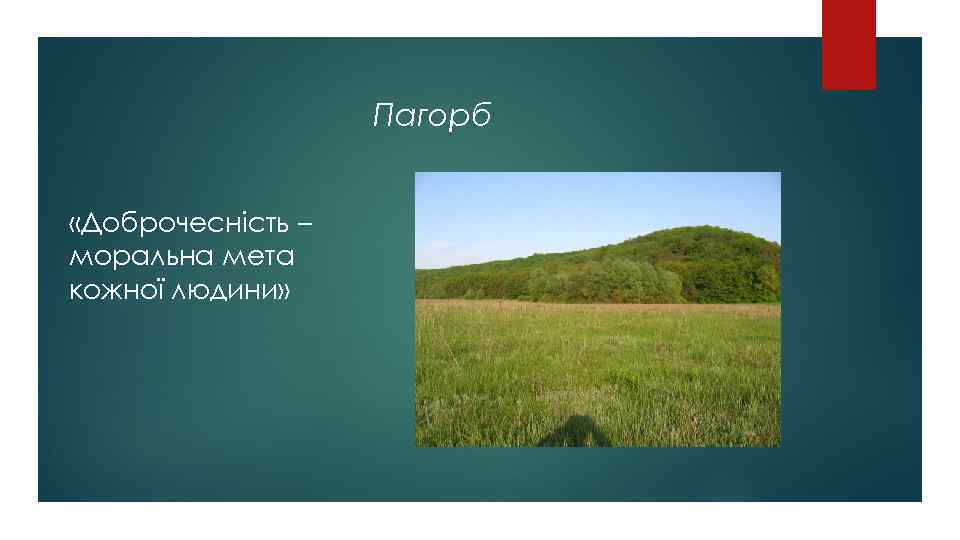 Пагорб

«Доброчесність – моральна мета кожної людини»